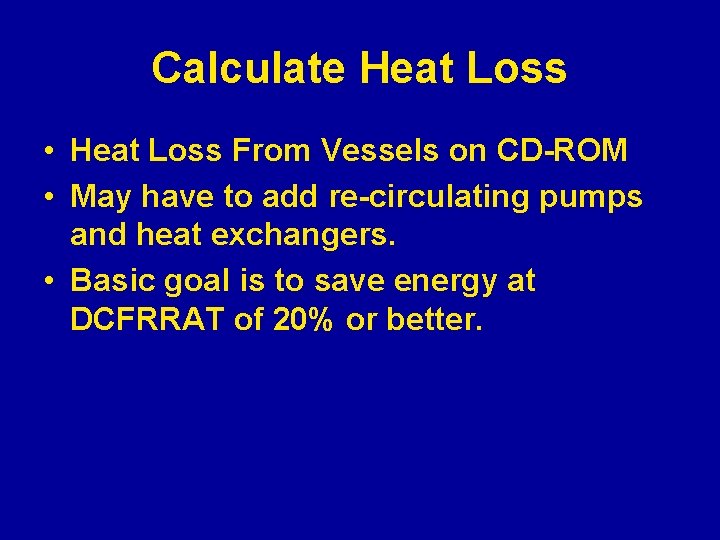 Calculate Heat Loss

• Heat Loss From Vessels on CD-ROM
• May have to add re-circulating pumps and heat exchangers.
• Basic goal is to save energy at DCFRRAT of 20% or better.